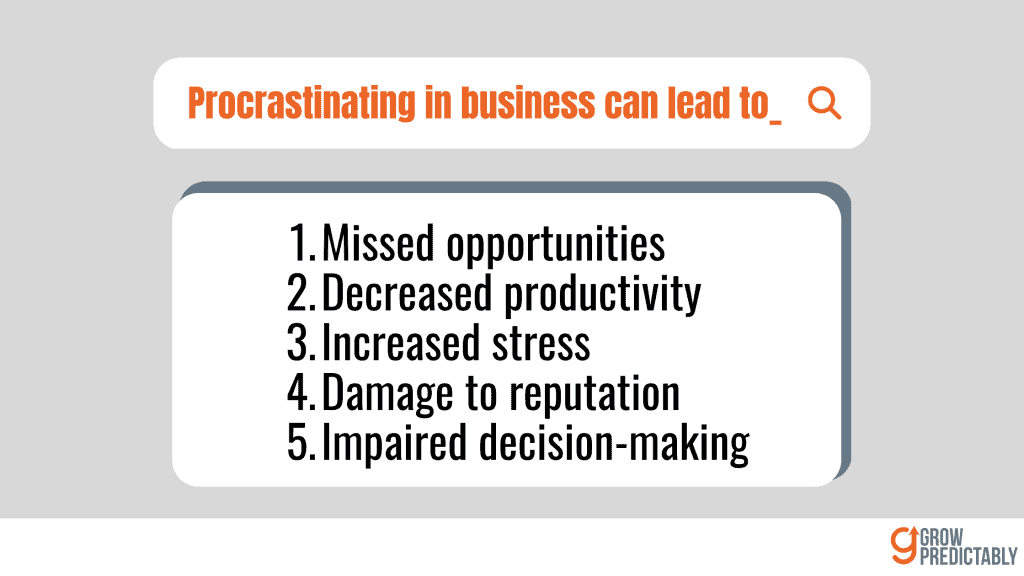 Procrastinating in business can lead to_

1. Missed opportunities
2. Decreased productivity
3. Increased stress
4. Damage to reputation
5. Impaired decision-making

GROW PREDICTABLY